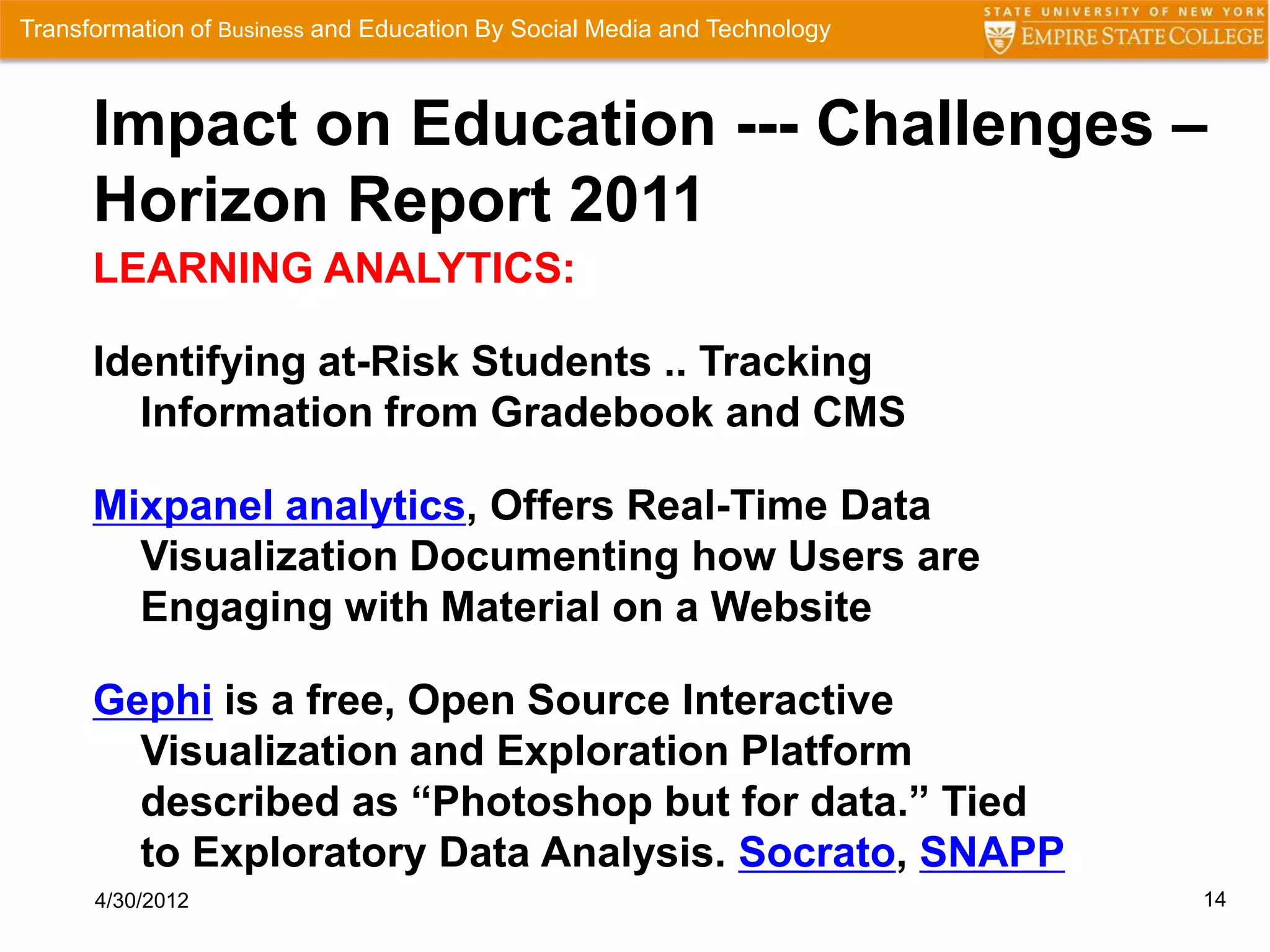 Transformation of Business and Education By Social Media and Technology

STATE UNIVERSITY OF NEW YORK
EMPIRE STATE COLLEGE

Impact on Education --- Challenges – Horizon Report 2011

LEARNING ANALYTICS:

Identifying at-Risk Students .. Tracking Information from Gradebook and CMS

Mixpanel analytics, Offers Real-Time Data Visualization Documenting how Users are Engaging with Material on a Website

Gephi is a free, Open Source Interactive Visualization and Exploration Platform described as “Photoshop but for data.” Tied to Exploratory Data Analysis. Socrato, SNAPP

4/30/2012

14